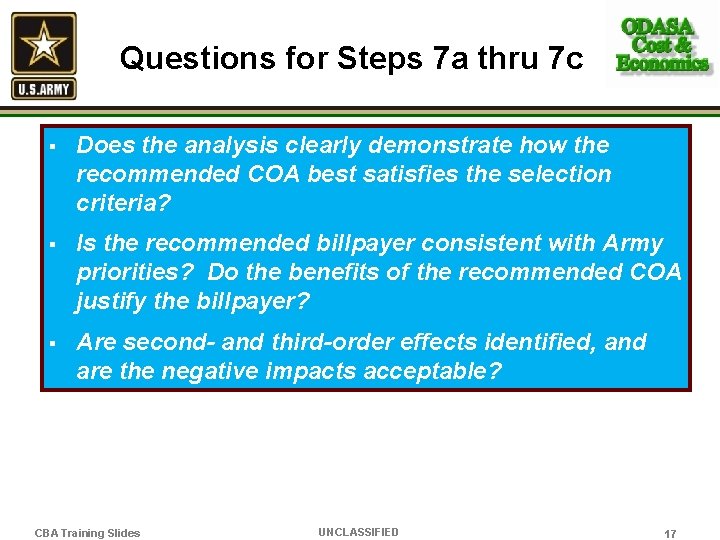 U.S.ARMY

Questions for Steps 7a thru 7c

ODASA Cost & Economics

▪ Does the analysis clearly demonstrate how the recommended COA best satisfies the selection criteria?

▪ Is the recommended billpayer consistent with Army priorities? Do the benefits of the recommended COA justify the billpayer?

▪ Are second- and third-order effects identified, and are the negative impacts acceptable?

CBA Training Slides

UNCLASSIFIED

17